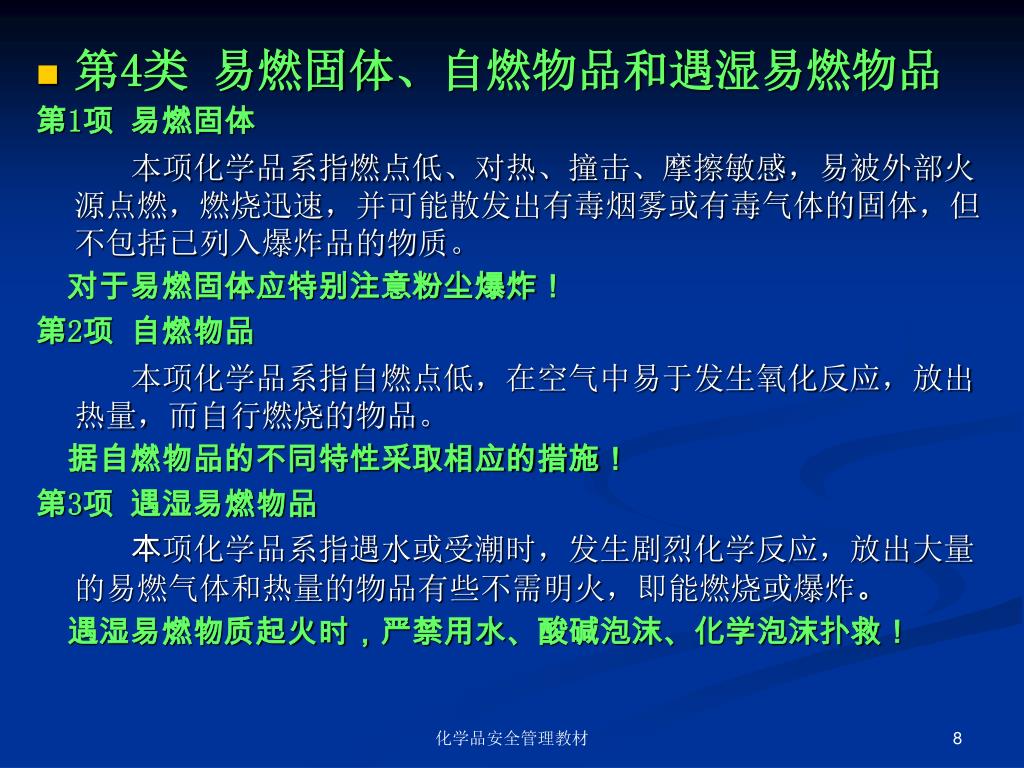 第4类 易燃固体、自燃物品和遇湿易燃物品

第1项 易燃固体

本项化学品系指燃点低、对热、撞击、摩擦敏感，易被外部火源点燃，燃烧迅速，并可能散发出有毒烟雾或有毒气体的固体，但不包括已列入爆炸品的物质。

对于易燃固体应特别注意粉尘爆炸！

第2项 自燃物品

本项化学品系指自燃点低，在空气中易于发生氧化反应，放出热量，而自行燃烧的物品。

据自燃物品的不同特性采取相应的措施！

第3项 遇湿易燃物品

本项化学品系指遇水或受潮时，发生剧烈化学反应，放出大量的易燃气体和热量的物品有些不需明火，即能燃烧或爆炸。

遇湿易燃物质起火时，严禁用水、酸碱泡沫、化学泡沫扑救！

化学品安全管理教材

8